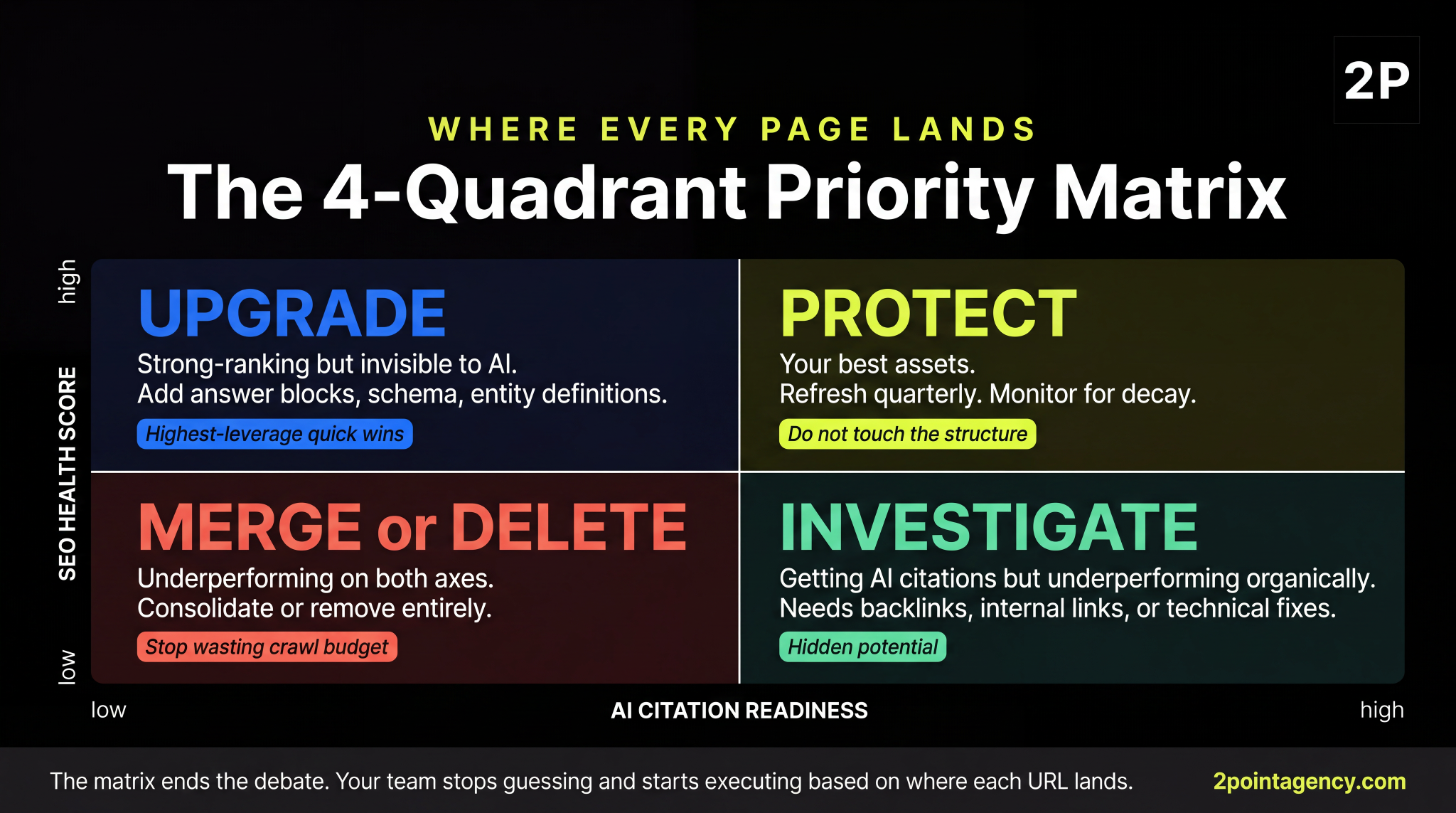 2P

WHERE EVERY PAGE LANDS

The 4-Quadrant Priority Matrix

high

SEO HEALTH SCORE

low

UPGRADE

Strong-ranking but invisible to AI. Add answer blocks, schema, entity definitions.

Highest-leverage quick wins

PROTECT

Your best assets. Refresh quarterly. Monitor for decay.

Do not touch the structure

MERGE or DELETE

Underperforming on both axes. Consolidate or remove entirely.

Stop wasting crawl budget

INVESTIGATE

Getting AI citations but underperforming organically. Needs backlinks, internal links, or technical fixes.

Hidden potential

low

AI CITATION READINESS

high

The matrix ends the debate. Your team stops guessing and starts executing based on where each URL lands.

2pointagency.com